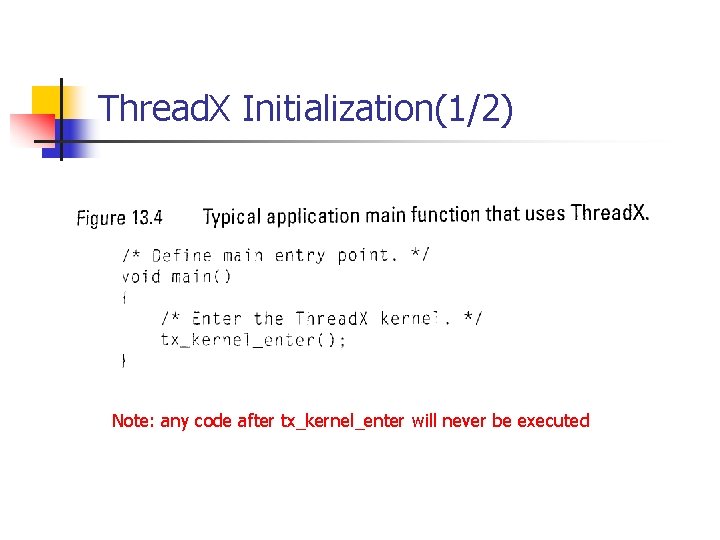 ThreadX Initialization(1/2)

Figure 13.4 Typical application main function that uses ThreadX.

/* Define main entry point. */
void main()
{
    /* Enter the ThreadX kernel. */
    tx_kernel_enter();
}

Note: any code after tx_kernel_enter will never be executed